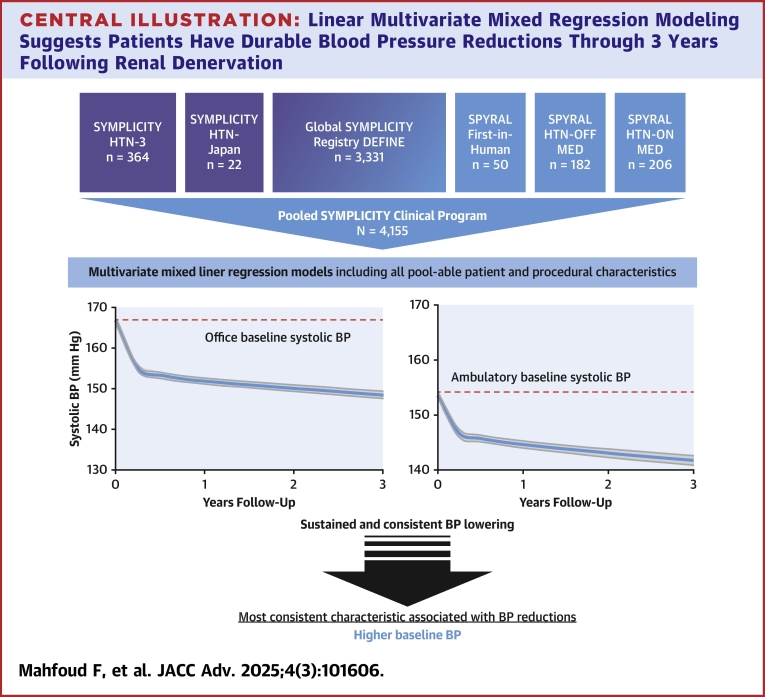 CENTRAL ILLUSTRATION: Linear Multivariate Mixed Regression Modeling Suggests Patients Have Durable Blood Pressure Reductions Through 3 Years Following Renal Denervation

SYMPLICITY HTN-3
n = 364

SYMPLICITY HTN-Japan
n = 22

Global SYMPLICITY Registry DEFINE
n = 3,331

SPYRAL First-in-Human
n = 50

SPYRAL HTN-OFF MED
n = 182

SPYRAL HTN-ON MED
n = 206

Pooled SYMPLICITY Clinical Program
N = 4,155

Multivariate mixed liner regression models including all pool-able patient and procedural characteristics

Systolic BP (mm Hg)
170
160
150
140
130
Office baseline systolic BP
0
1
2
3
Years Follow-Up

170
160
150
140
Ambulatory baseline systolic BP
0
1
2
3
Years Follow-Up

Sustained and consistent BP lowering

Most consistent characteristic associated with BP reductions
Higher baseline BP

Mahfoud F, et al. JACC Adv. 2025;4(3):101606.